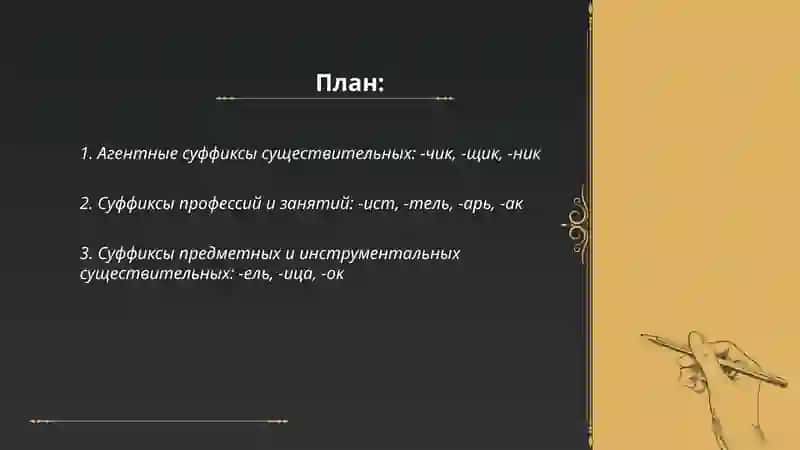 План:

1. Агентные суффиксы существительных: -чик, -щик, -ник

2. Суффиксы профессий и занятий: -ист, -тель, -арь, -ак

3. Суффиксы предметных и инструментальных существительных: -ель, -ица, -ок